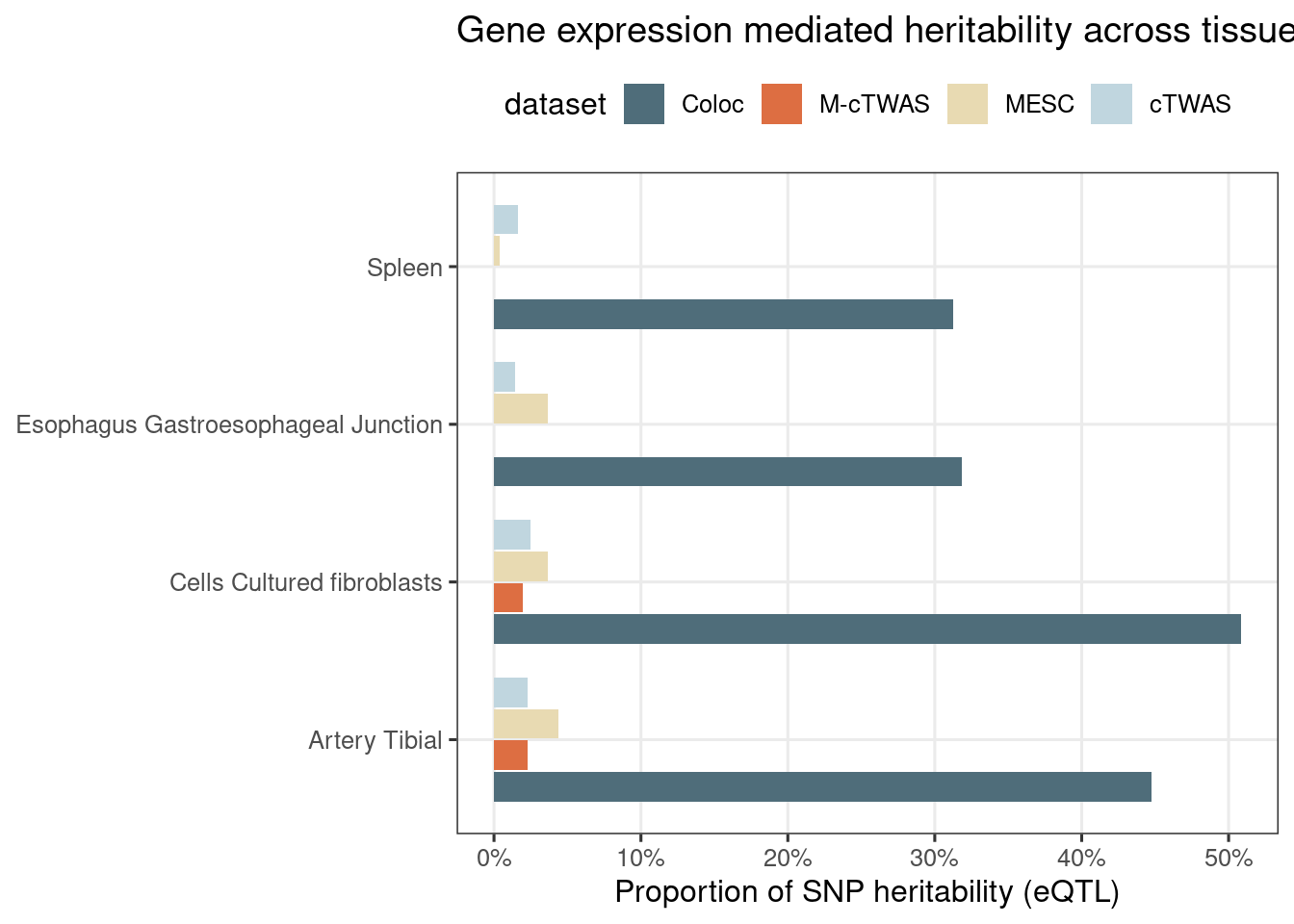 Gene expression mediated heritability across tissue

dataset Coloc M-cTWAS MESC cTWAS

Spleen

Esophagus Gastroesophageal Junction

Cells Cultured fibroblasts

Artery Tibial

0% 10% 20% 30% 40% 50%

Proportion of SNP heritability (eQTL)